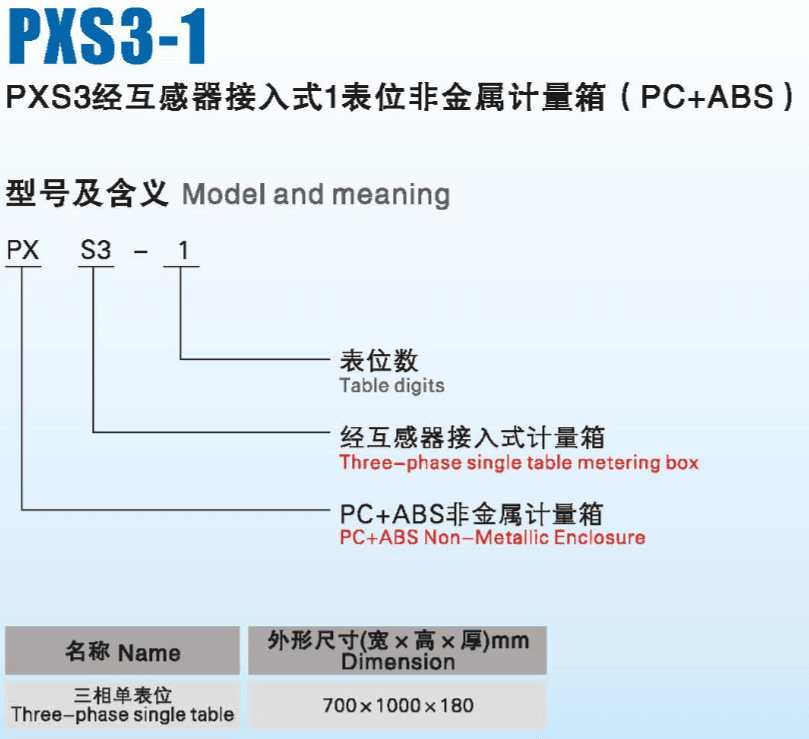 PXS3-1

PXS3经互感器接入式1表位非金属计量箱（PC+ABS）

型号及含义 Model and meaning

PX S3 - 1

表位数
Table digits

经互感器接入式计量箱
Three-phase single table metering box

PC+ABS非金属计量箱
PC+ABS Non-Metallic Enclosure

| 名称 Name | 外形尺寸(宽×高×厚)mm Dimension |
|---|---|
| 三相单表位 Three-phase single table | 700×1000×180 |